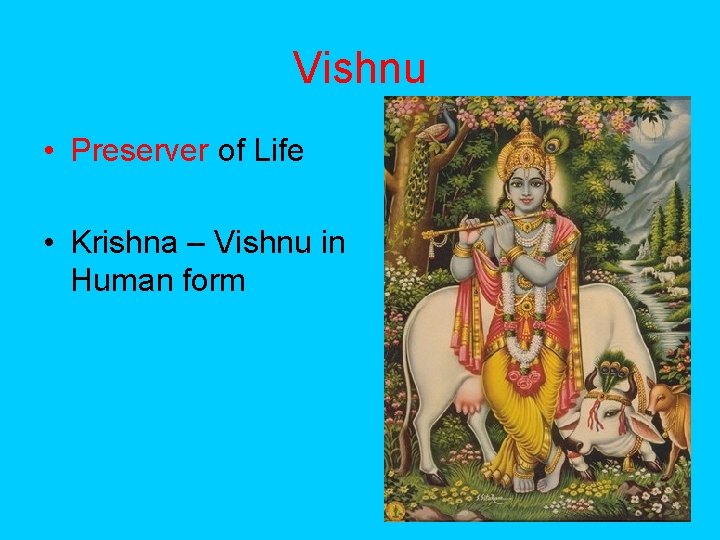 Vishnu

• Preserver of Life

• Krishna – Vishnu in Human form